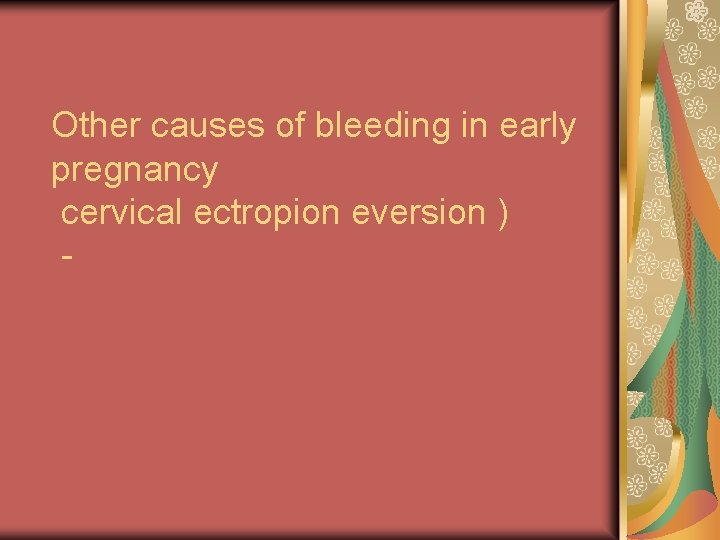 Other causes of bleeding in early pregnancy
cervical ectropion eversion )
-